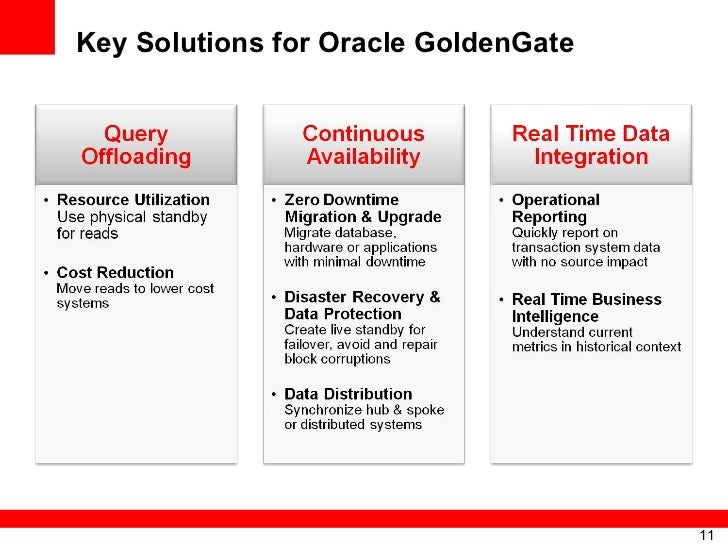 Key Solutions for Oracle GoldenGate

Query Offloading

• Resource Utilization
Use physical standby for reads

• Cost Reduction
Move reads to lower cost systems

Continuous Availability

• Zero Downtime Migration & Upgrade
Migrate database, hardware or applications with minimal downtime

• Disaster Recovery & Data Protection
Create live standby for failover, avoid and repair block corruptions

• Data Distribution
Synchronize hub & spoke or distributed systems

Real Time Data Integration

• Operational Reporting
Quickly report on transaction system data with no source impact

• Real Time Business Intelligence
Understand current metrics in historical context

11